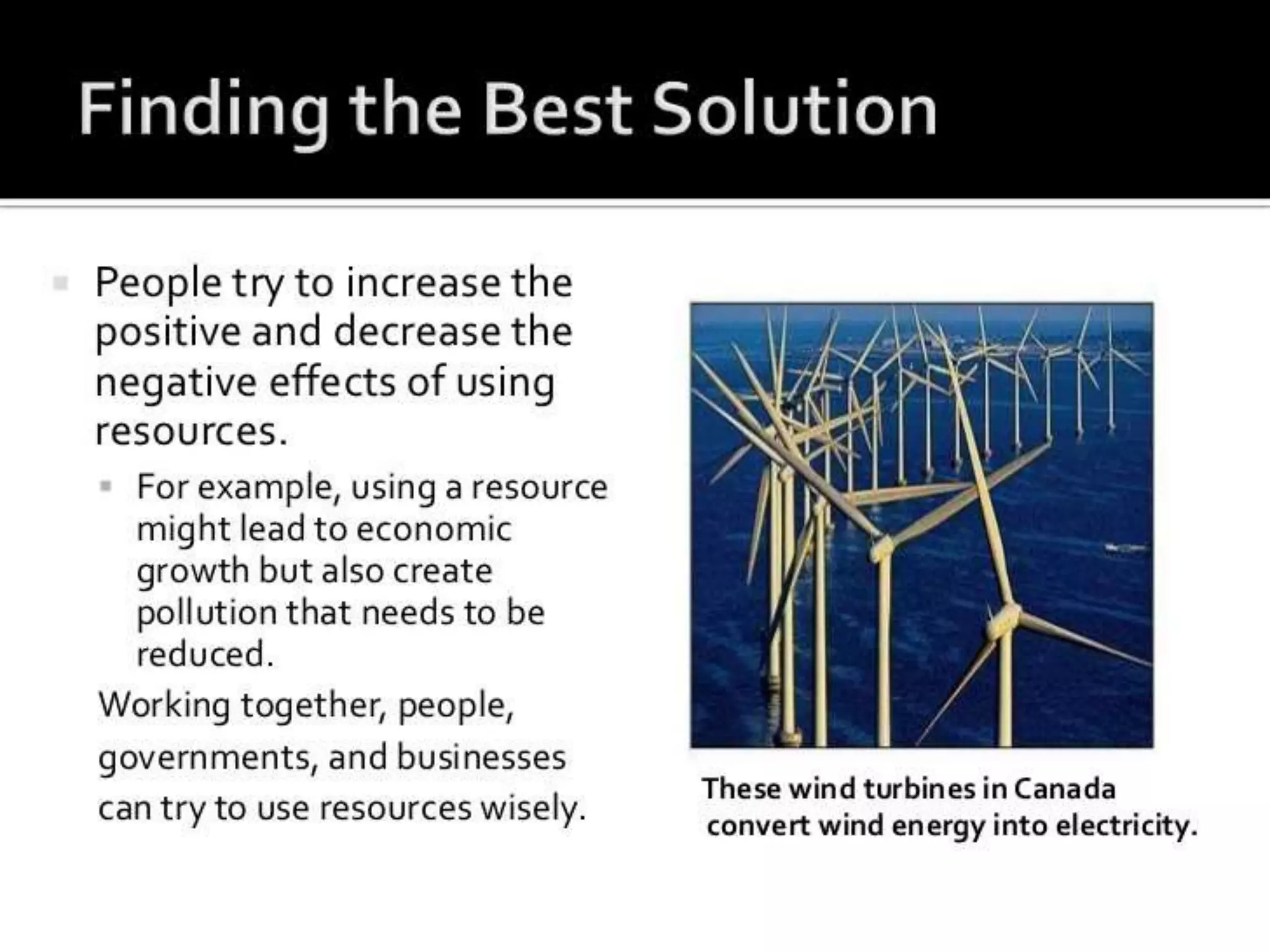 Finding the Best Solution

People try to increase the positive and decrease the negative effects of using resources.

For example, using a resource might lead to economic growth but also create pollution that needs to be reduced.

Working together, people, governments, and businesses can try to use resources wisely.

These wind turbines in Canada convert wind energy into electricity.